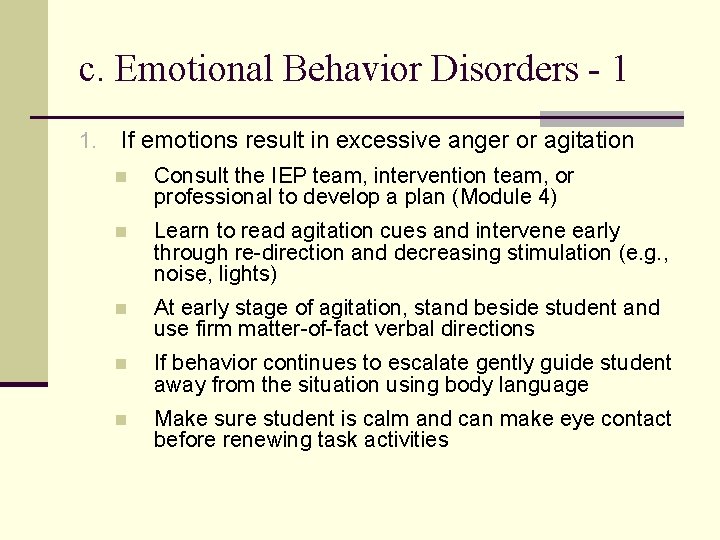 c. Emotional Behavior Disorders - 1

1. If emotions result in excessive anger or agitation

- Consult the IEP team, intervention team, or professional to develop a plan (Module 4)
- Learn to read agitation cues and intervene early through re-direction and decreasing stimulation (e.g., noise, lights)
- At early stage of agitation, stand beside student and use firm matter-of-fact verbal directions
- If behavior continues to escalate gently guide student away from the situation using body language
- Make sure student is calm and can make eye contact before renewing task activities